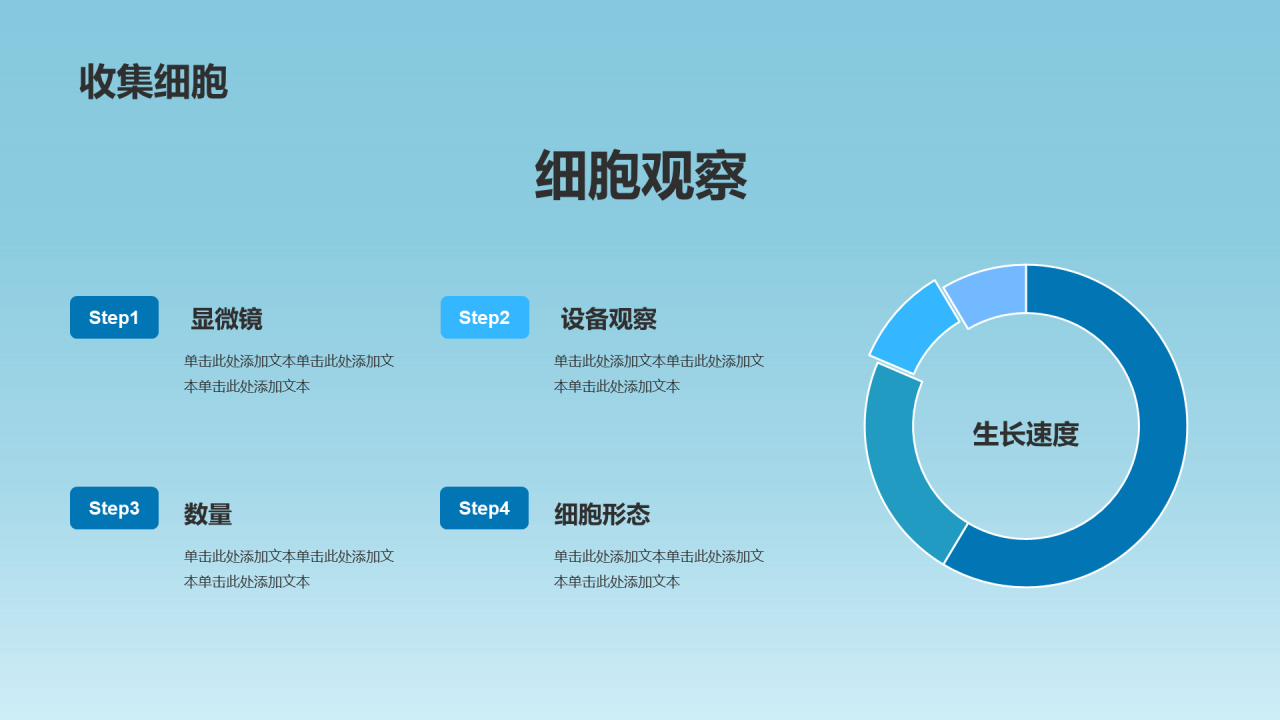 收集细胞

细胞观察

Step1

显微镜

单击此处添加文本单击此处添加文本单击此处添加文本

Step2

设备观察

单击此处添加文本单击此处添加文本单击此处添加文本

Step3

数量

单击此处添加文本单击此处添加文本单击此处添加文本

Step4

细胞形态

单击此处添加文本单击此处添加文本单击此处添加文本

生长速度